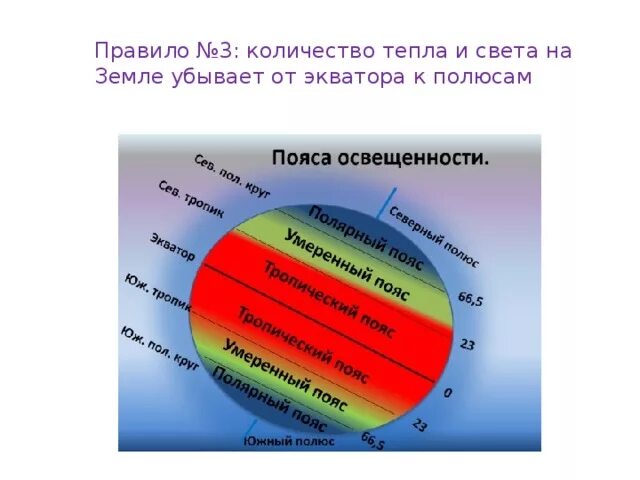 Правило №3: количество тепла и света на Земле убывает от экватора к полюсам

Пояса освещенности.

Сев. пол. круг
Сев. тропик
Экватор
Юж. тропик
Юж. пол. круг

Полярный пояс
Умеренный пояс
Тропический пояс
Тропический пояс
Умеренный пояс
Полярный пояс

Северный полюс
66,5
23
0
23
66,5
Южный полюс